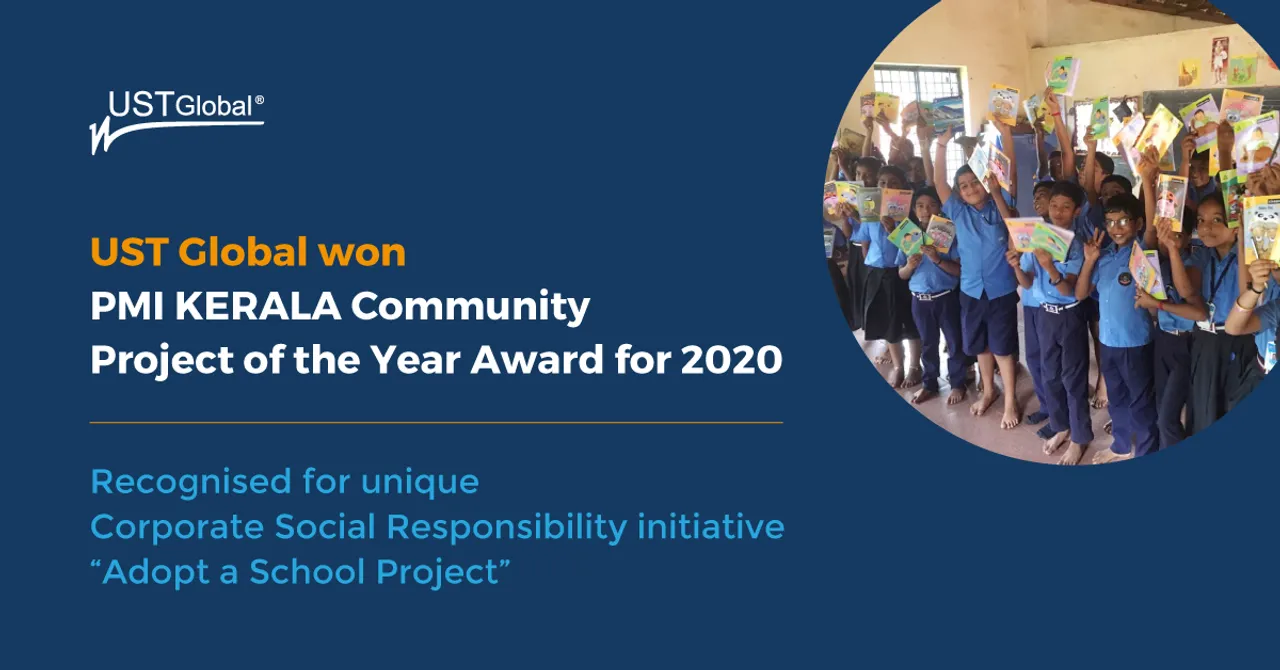 USTGlobal®

UST Global won
PMI KERALA Community
Project of the Year Award for 2020

Recognised for unique
Corporate Social Responsibility initiative
“Adopt a School Project”